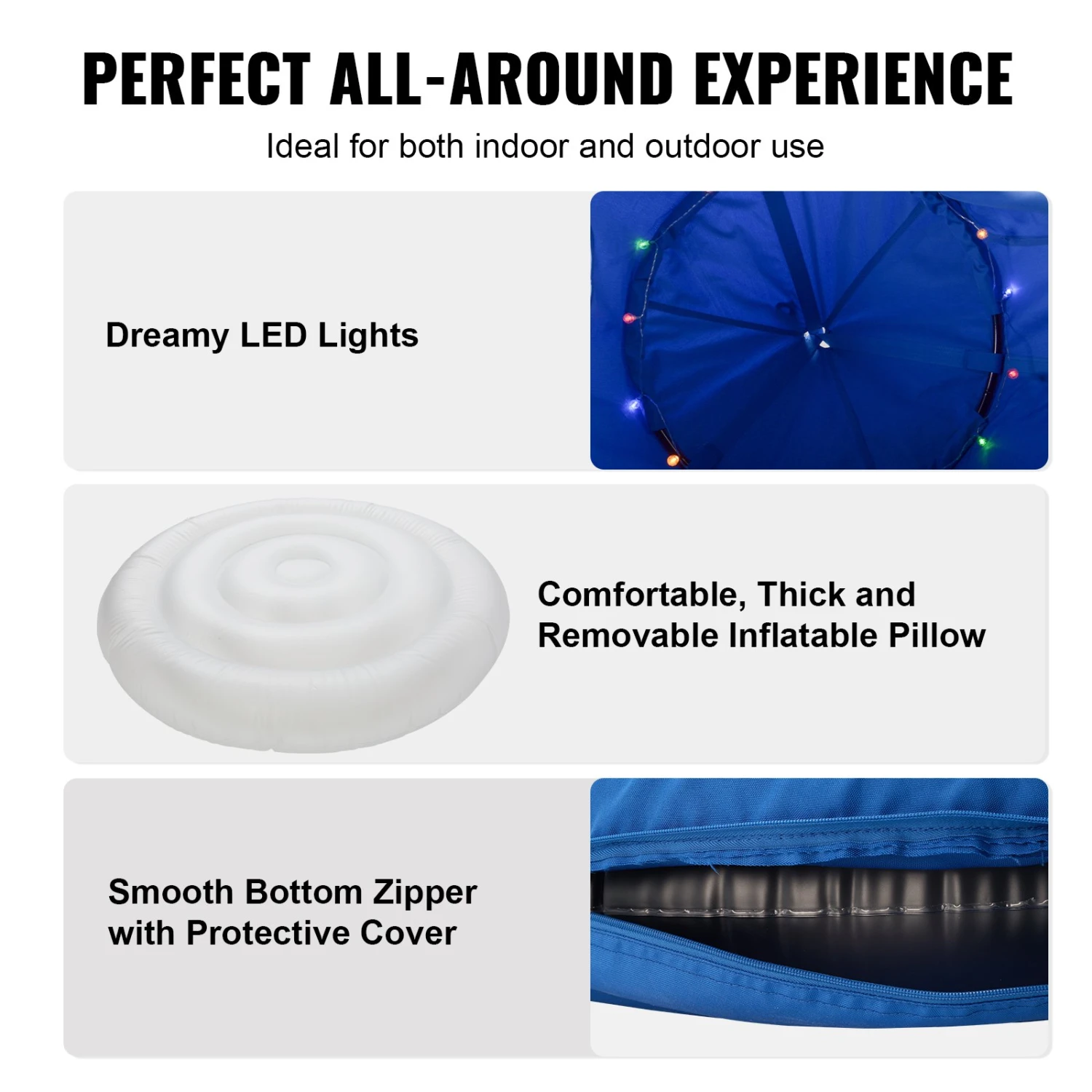 PERFECT ALL-AROUND EXPERIENCE

Ideal for both indoor and outdoor use

Dreamy LED Lights

Comfortable, Thick and Removable Inflatable Pillow

Smooth Bottom Zipper with Protective Cover